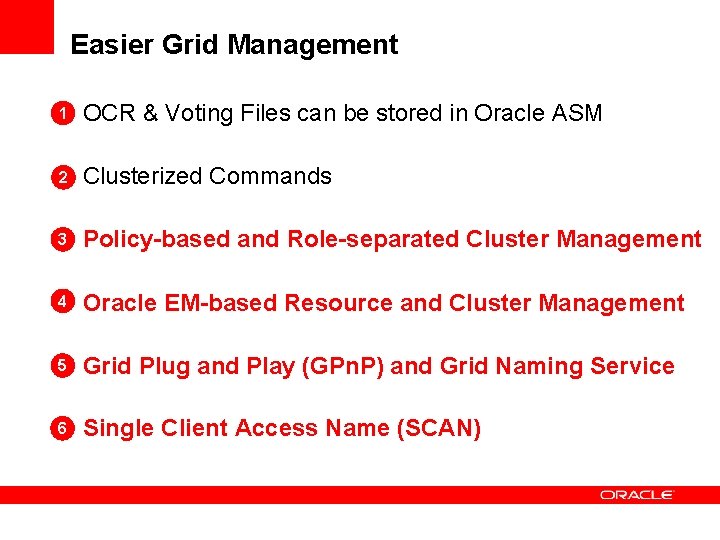 Easier Grid Management

1 OCR & Voting Files can be stored in Oracle ASM

2 Clusterized Commands

3 Policy-based and Role-separated Cluster Management

4 Oracle EM-based Resource and Cluster Management

5 Grid Plug and Play (GPnP) and Grid Naming Service

6 Single Client Access Name (SCAN)

ORACLE